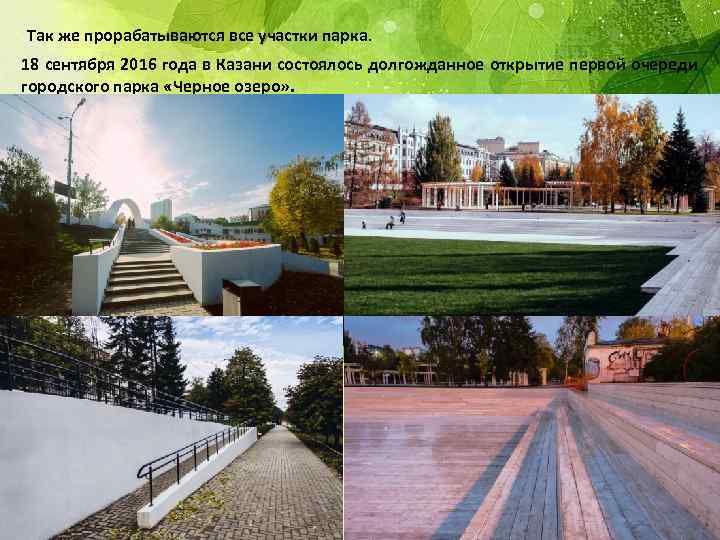 Так же прорабатываются все участки парка.

18 сентября 2016 года в Казани состоялось долгожданное открытие первой очереди городского парка «Черное озеро».